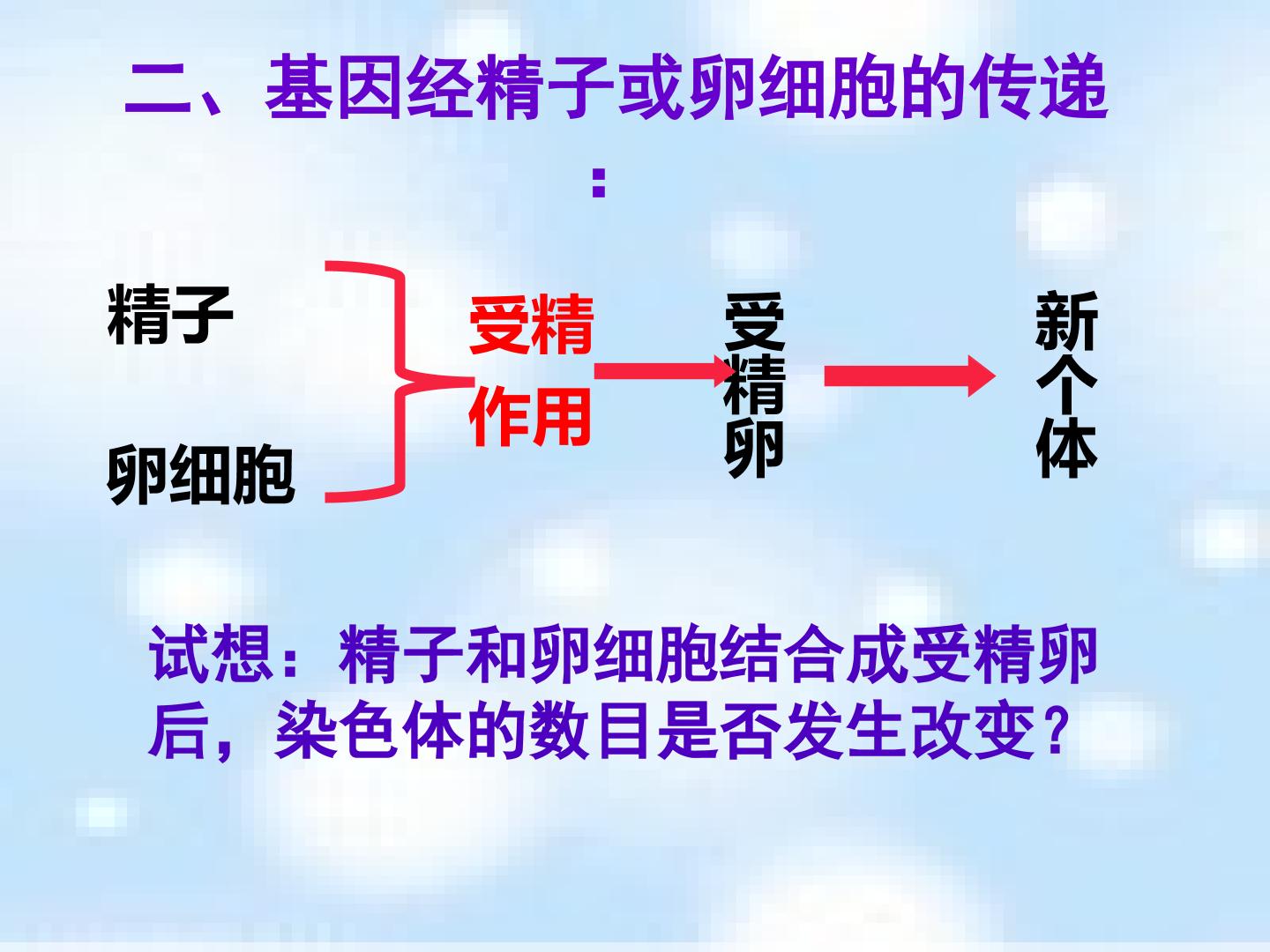 二、基因经精子或卵细胞的传递：

精子

卵细胞

受精作用

受精卵

新个体

试想：精子和卵细胞结合成受精卵后，染色体的数目是否发生改变？